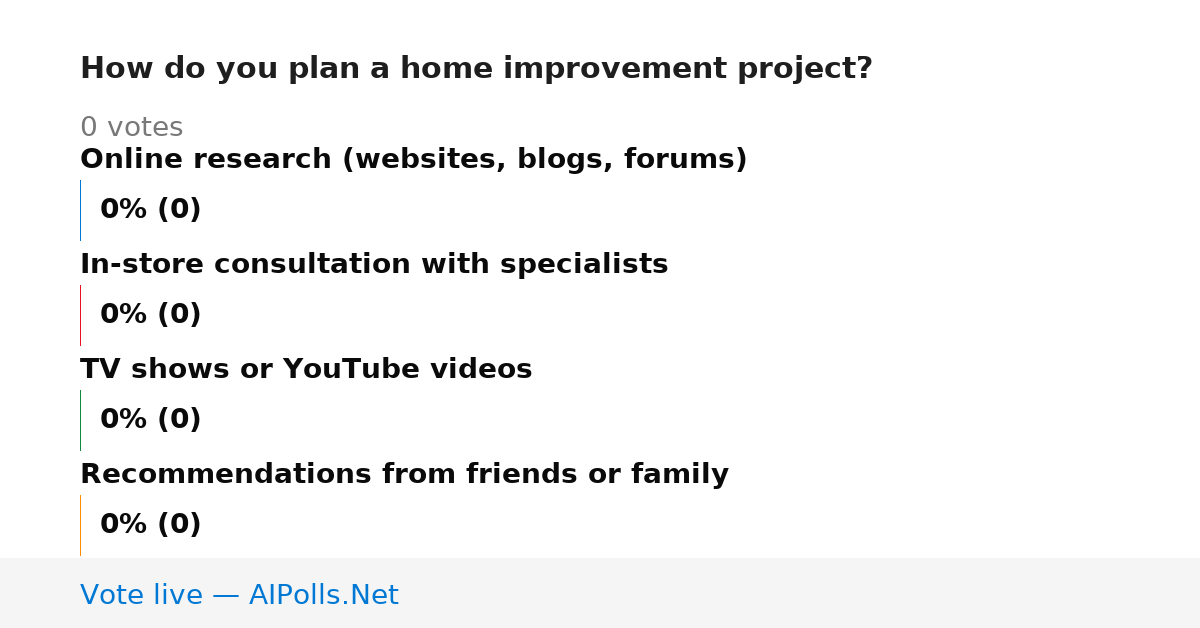 How do you plan a home improvement project?

0 votes

Online research (websites, blogs, forums)

0% (0)

In-store consultation with specialists

0% (0)

TV shows or YouTube videos

0% (0)

Recommendations from friends or family

0% (0)

Vote live — AIPolls.Net